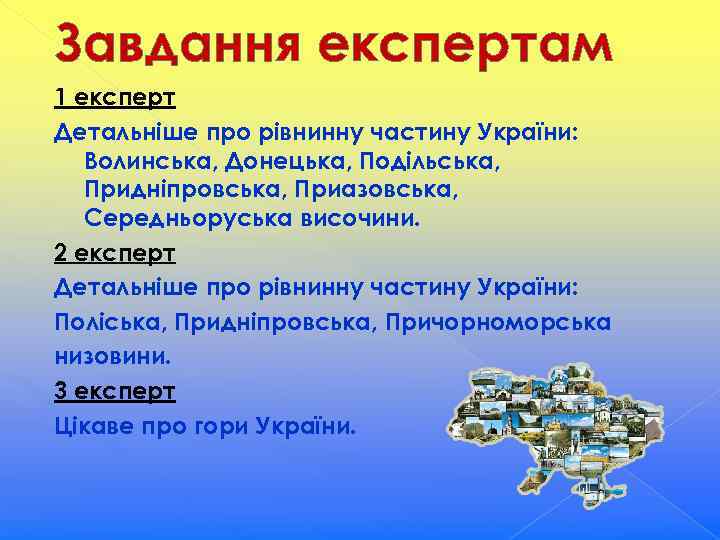 Завдання експертам

1 експерт

Детальніше про рівнинну частину України: Волинська, Донецька, Подільська, Придніпровська, Приазовська, Середньоруська височини.

2 експерт

Детальніше про рівнинну частину України:

Поліська, Придніпровська, Причорноморська низовини.

3 експерт

Цікаве про гори України.